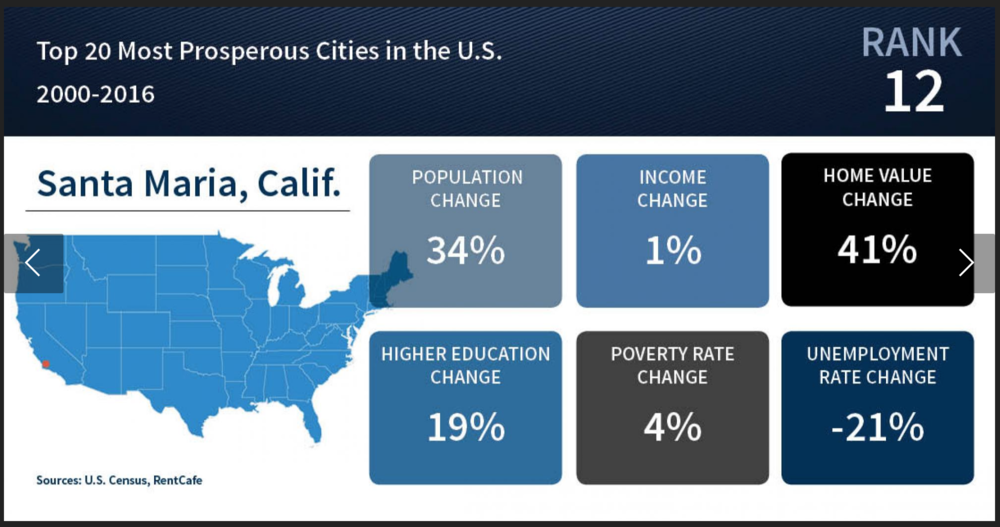 Top 20 Most Prosperous Cities in the U.S.
2000-2016

RANK
12

Santa Maria, Calif.

POPULATION CHANGE
34%

INCOME CHANGE
1%

HOME VALUE CHANGE
41%

HIGHER EDUCATION CHANGE
19%

POVERTY RATE CHANGE
4%

UNEMPLOYMENT RATE CHANGE
-21%

Sources: U.S. Census, RentCafe